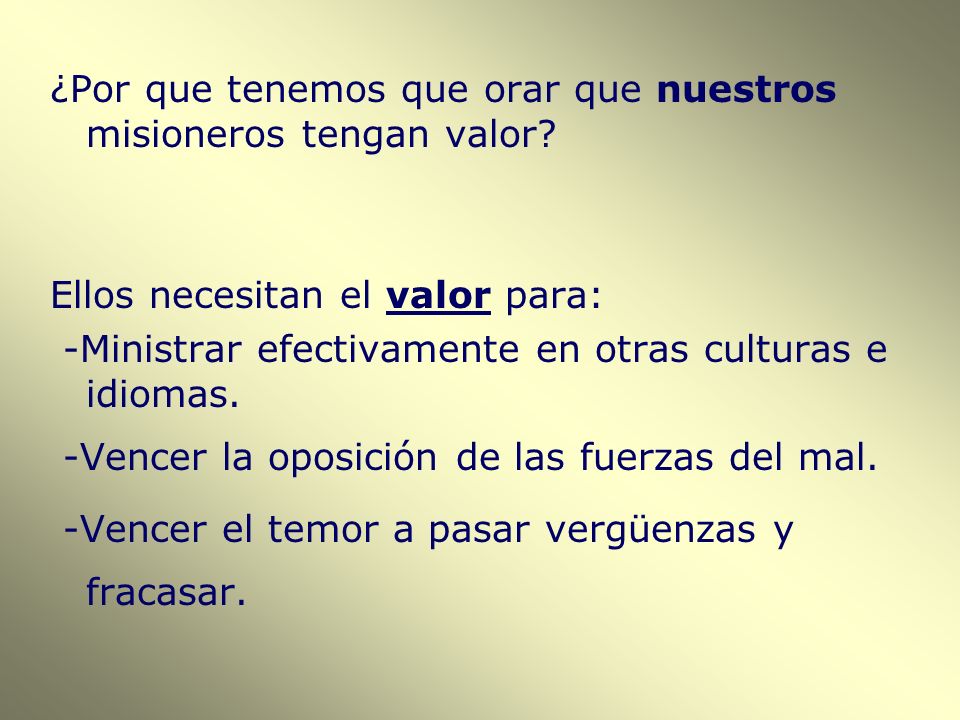 ¿Por que tenemos que orar que nuestros misioneros tengan valor?

Ellos necesitan el valor para:

-Ministrar efectivamente en otras culturas e idiomas.

-Vencer la oposición de las fuerzas del mal.

-Vencer el temor a pasar vergüenzas y fracasar.